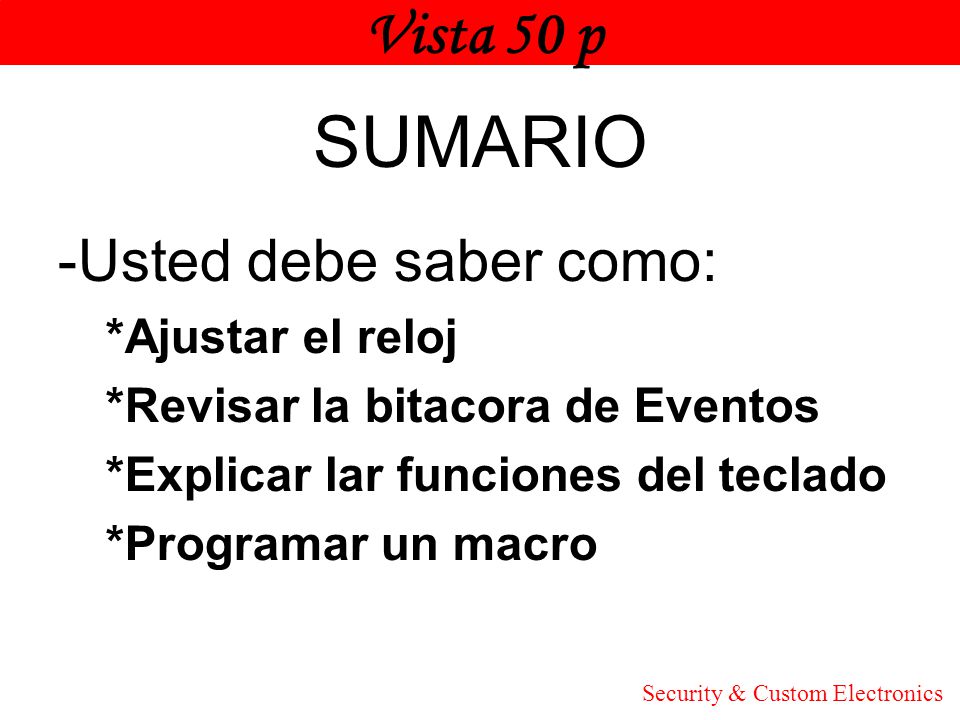 Vista 50 p

SUMARIO

-Usted debe saber como:

*Ajustar el reloj

*Revisar la bitacora de Eventos

*Explicar lar funciones del teclado

*Programar un macro

Security & Custom Electronics